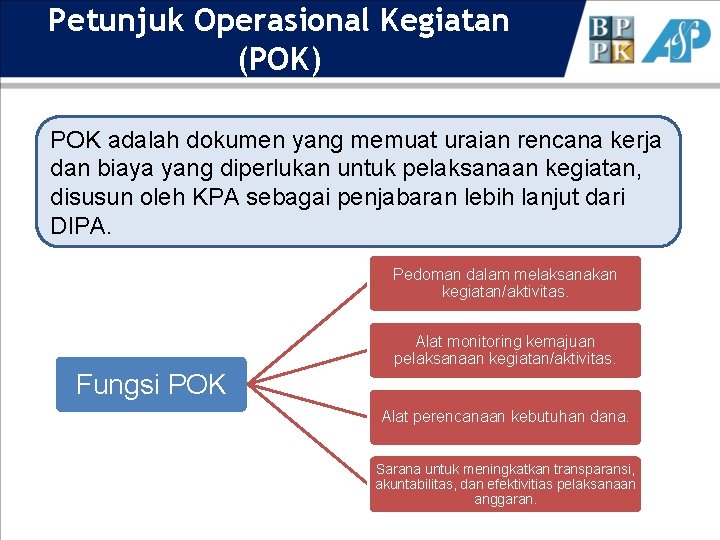 Petunjuk Operasional Kegiatan (POK)

BP
PK

ASP

POK adalah dokumen yang memuat uraian rencana kerja dan biaya yang diperlukan untuk pelaksanaan kegiatan, disusun oleh KPA sebagai penjabaran lebih lanjut dari DIPA.

Fungsi POK

Pedoman dalam melaksanakan kegiatan/aktivitas.

Alat monitoring kemajuan pelaksanaan kegiatan/aktivitas.

Alat perencanaan kebutuhan dana.

Sarana untuk meningkatkan transparansi, akuntabilitas, dan efektivitias pelaksanaan anggaran.